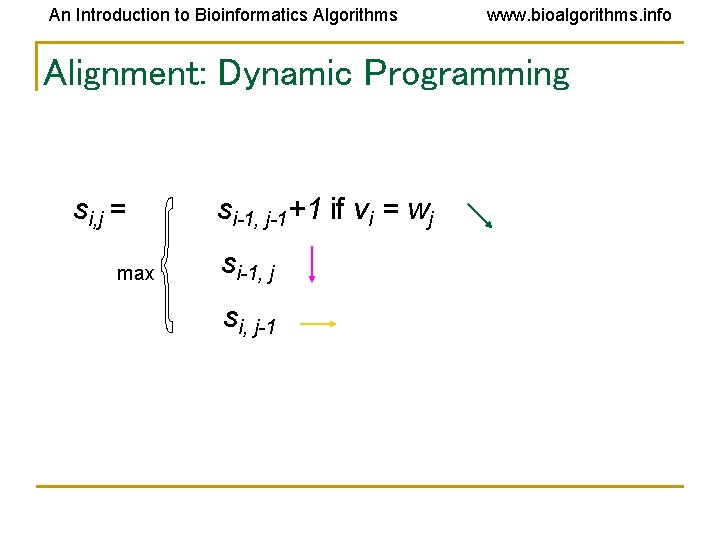 An Introduction to Bioinformatics Algorithms www.bioalgorithms.info

Alignment: Dynamic Programming

$s_{i,j} = \max \begin{cases} s_{i-1, j-1}+1 \text{ if } v_i = w_j \\ s_{i-1, j} \\ s_{i, j-1} \end{cases}$